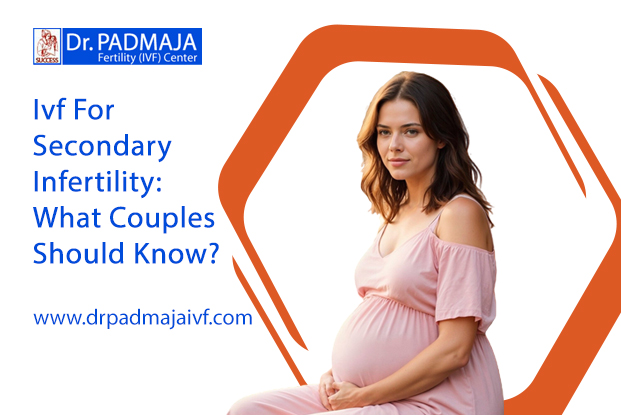 SUCCESS

Dr. PADMAJA
Fertility (IVF) Center

Ivf For Secondary Infertility: What Couples Should Know?

www.drpadmajaivf.com